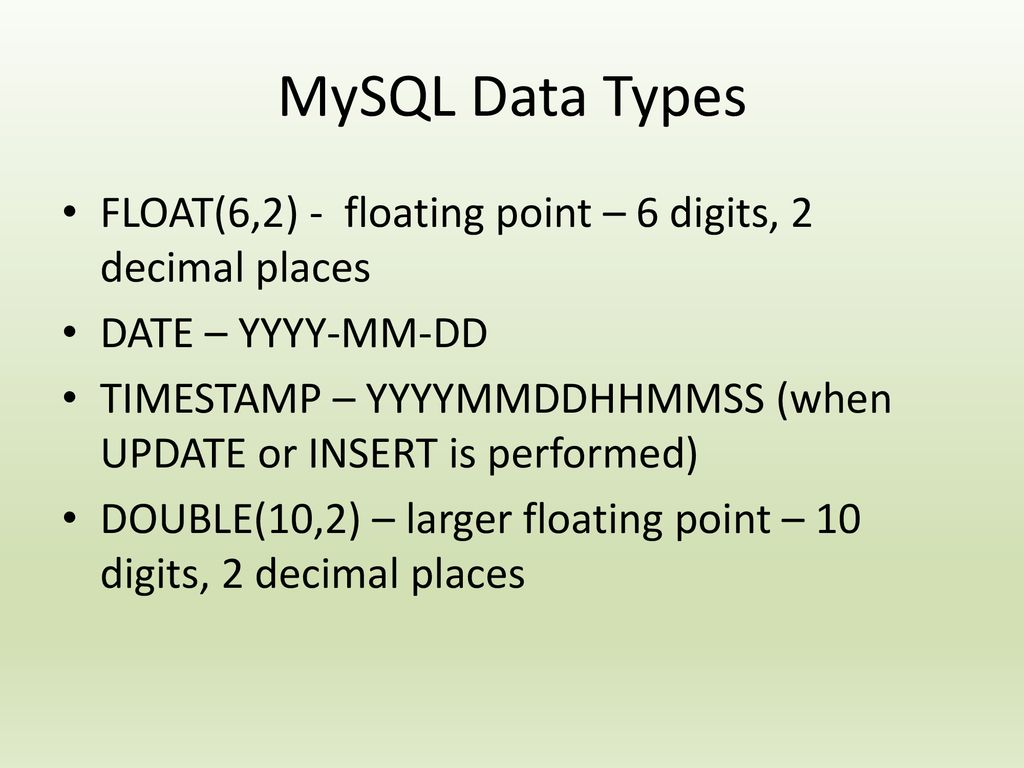 MySQL Data Types

• FLOAT(6,2) - floating point – 6 digits, 2 decimal places
• DATE – YYYY-MM-DD
• TIMESTAMP – YYYYMMDDHHMMSS (when UPDATE or INSERT is performed)
• DOUBLE(10,2) – larger floating point – 10 digits, 2 decimal places